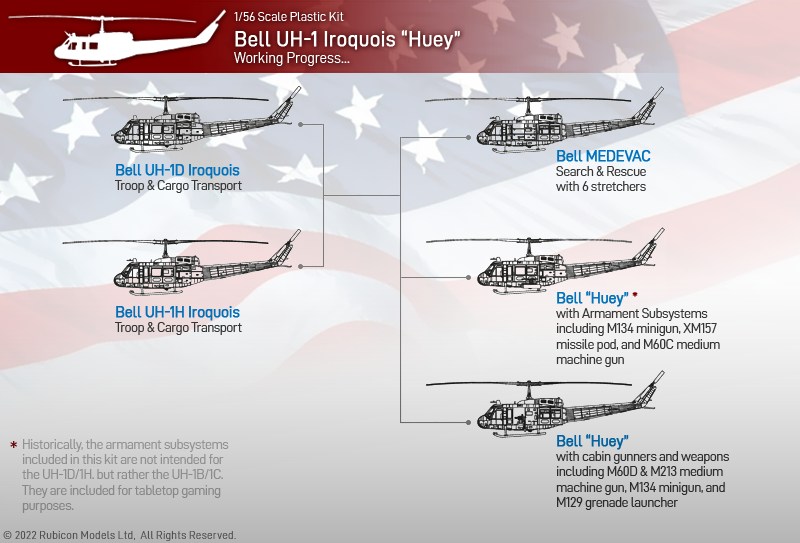 1/56 Scale Plastic Kit
Bell UH-1 Iroquois "Huey"
Working Progress...

Bell UH-1D Iroquois
Troop & Cargo Transport

Bell UH-1H Iroquois
Troop & Cargo Transport

Bell MEDEVAC
Search & Rescue with 6 stretchers

Bell "Huey" *
with Armament Subsystems including M134 minigun, XM157 missile pod, and M60C medium machine gun

Bell "Huey"
with cabin gunners and weapons including M60D & M213 medium machine gun, M134 minigun, and M129 grenade launcher

* Historically, the armament subsystems included in this kit are not intended for the UH-1D/1H. but rather the UH-1B/1C. They are included for tabletop gaming purposes.

© 2022 Rubicon Models Ltd, All Rights Reserved.